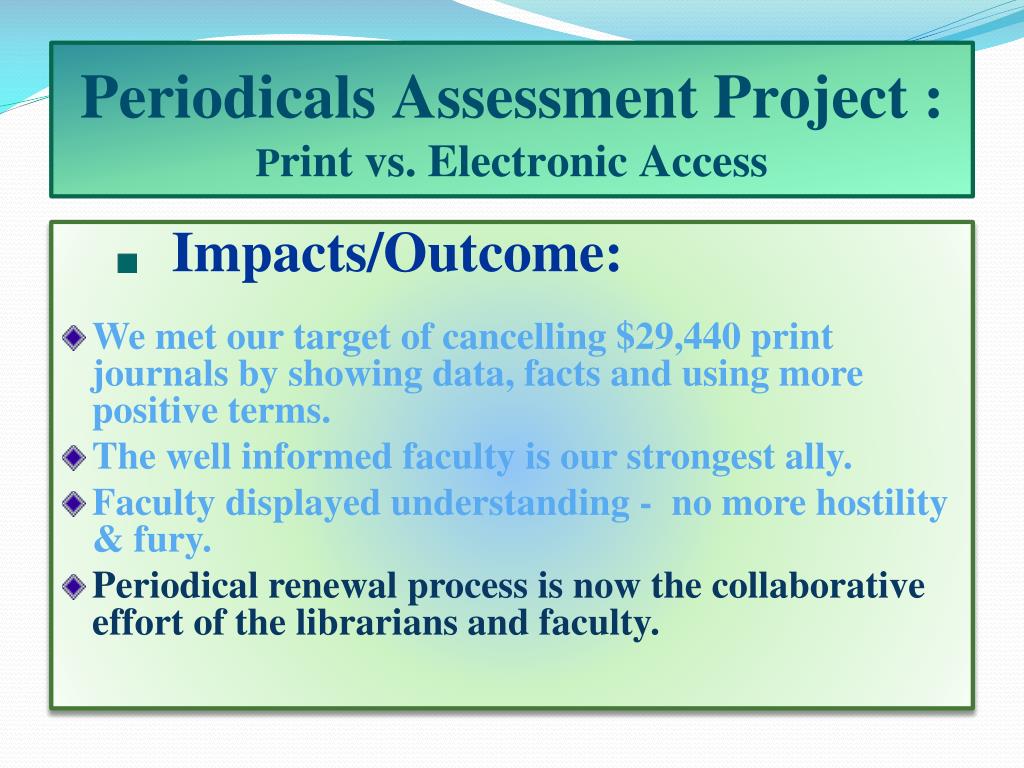 Periodicals Assessment Project :
Print vs. Electronic Access

Impacts/Outcome:

We met our target of cancelling \$29,440 print journals by showing data, facts and using more positive terms.

The well informed faculty is our strongest ally.

Faculty displayed understanding - no more hostility & fury.

Periodical renewal process is now the collaborative effort of the librarians and faculty.